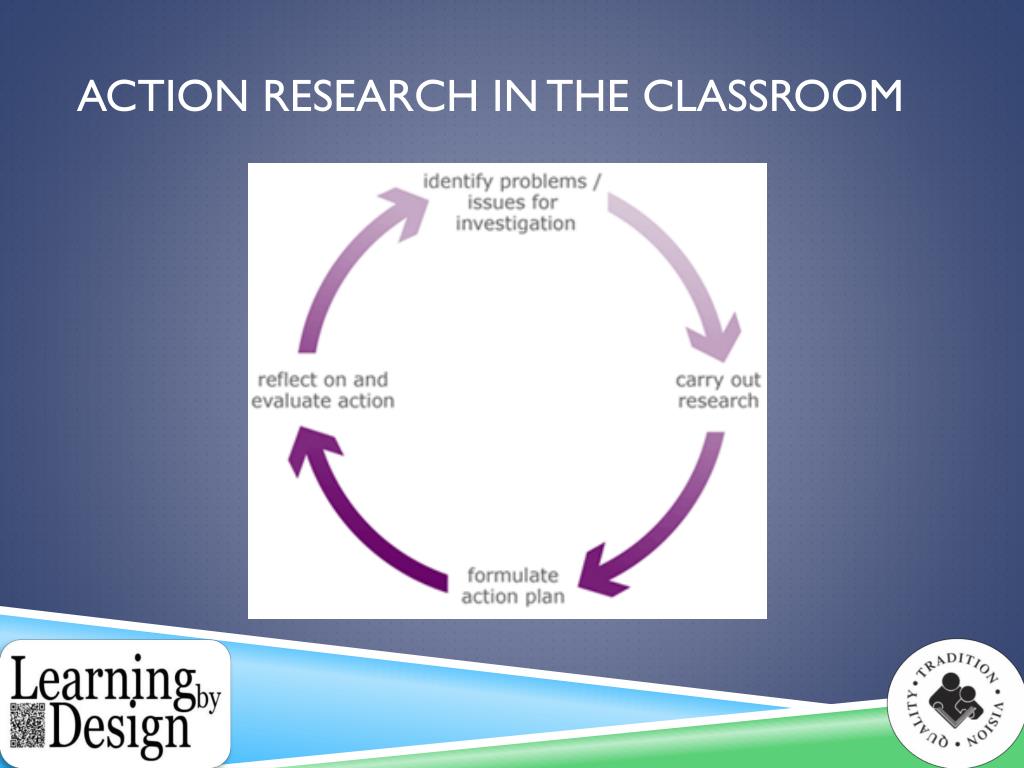 ACTION RESEARCH IN THE CLASSROOM

identify problems / issues for investigation

carry out research

formulate action plan

reflect on and evaluate action

Learning by Design

TRADITION • VISION • QUALITY •